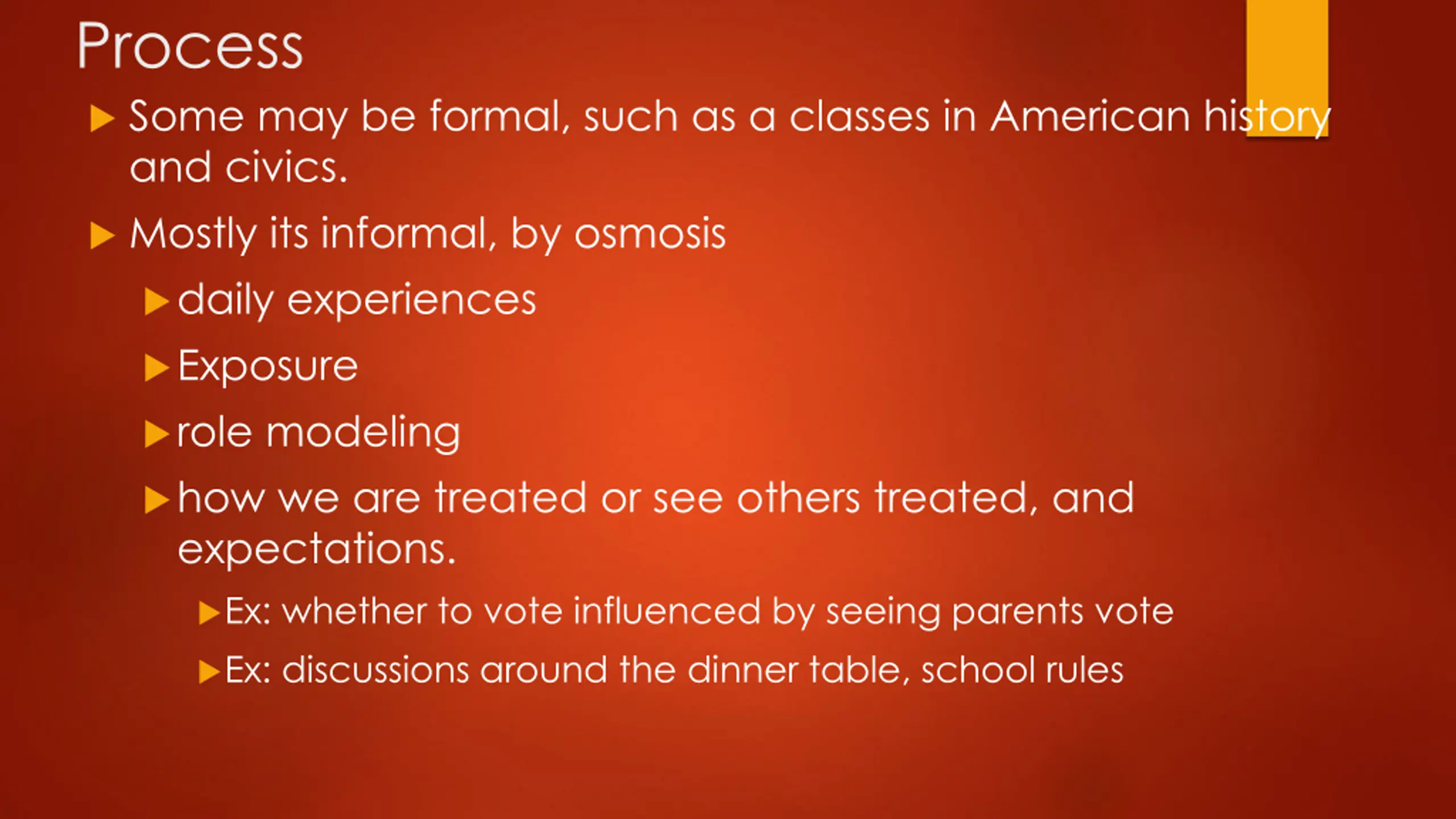 Process

Some may be formal, such as a classes in American history and civics.

Mostly its informal, by osmosis

daily experiences

Exposure

role modeling

how we are treated or see others treated, and expectations.

Ex: whether to vote influenced by seeing parents vote

Ex: discussions around the dinner table, school rules